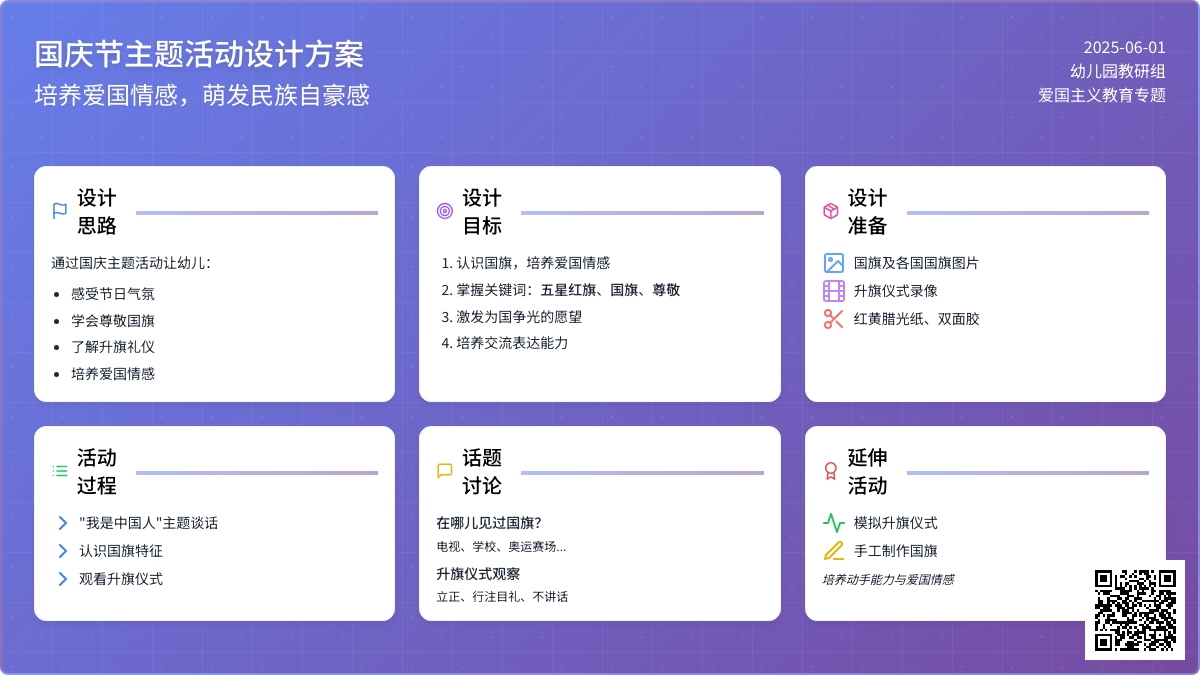 国庆节主题活动设计方案
培养爱国情感，萌发民族自豪感

2025-06-01
幼儿园教研组
爱国主义教育专题

设计思路

通过国庆主题活动让幼儿：

- 感受节日气氛
- 学会尊敬国旗
- 了解升旗礼仪
- 培养爱国情感

设计目标

1. 认识国旗，培养爱国情感
2. 掌握关键词：五星红旗、国旗、尊敬
3. 激发为国争光的愿望
4. 培养交流表达能力

设计准备

国旗及各国国旗图片
升旗仪式录像
红黄腊光纸、双面胶

活动过程

"我是中国人"主题谈话
认识国旗特征
观看升旗仪式

话题讨论

在哪儿见过国旗？
电视、学校、奥运赛场...
升旗仪式观察
立正、行注目礼、不讲话

延伸活动

模拟升旗仪式
手工制作国旗
培养动手能力与爱国情感